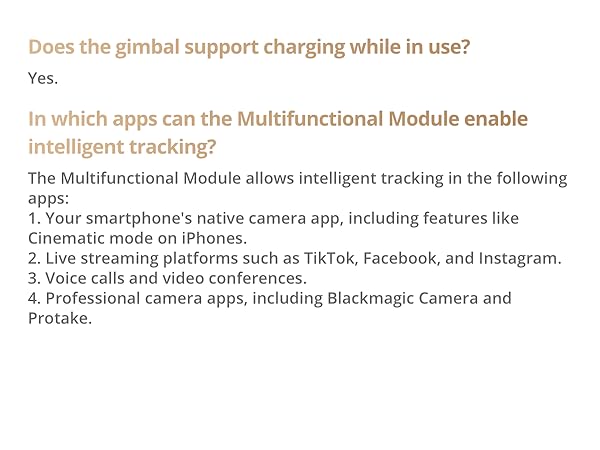 Does the gimbal support charging while in use?

Yes.

In which apps can the Multifunctional Module enable intelligent tracking?

The Multifunctional Module allows intelligent tracking in the following apps:
1. Your smartphone's native camera app, including features like Cinematic mode on iPhones.
2. Live streaming platforms such as TikTok, Facebook, and Instagram.
3. Voice calls and video conferences.
4. Professional camera apps, including Blackmagic Camera and Protake.